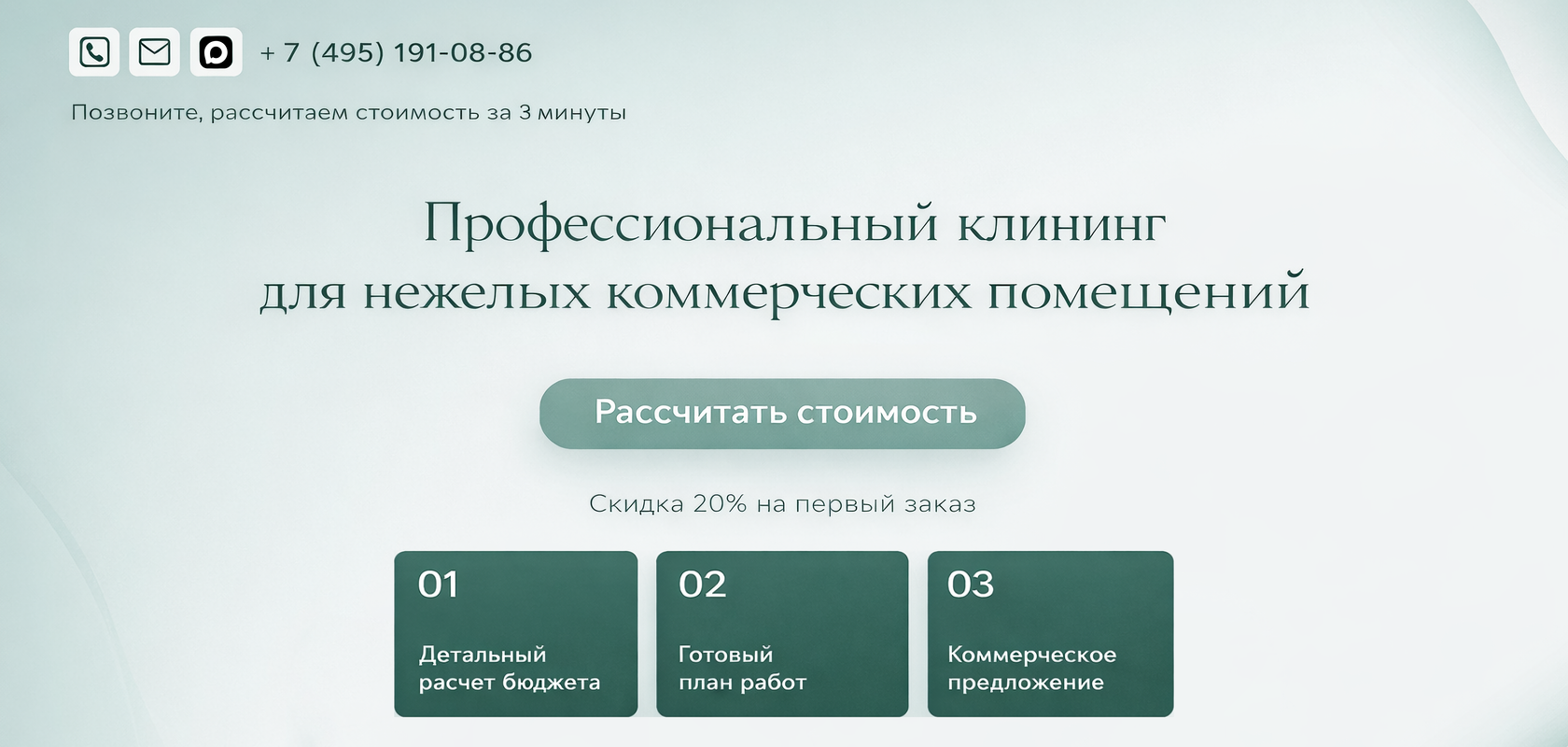 + 7 (495) 191-08-86

Позвоните, рассчитаем стоимость за 3 минуты

Профессиональный клининг для нежелых коммерческих помещений

Рассчитать стоимость

Скидка 20% на первый заказ

01

Детальный расчет бюджета

02

Готовый план работ

03

Коммерческое предложение